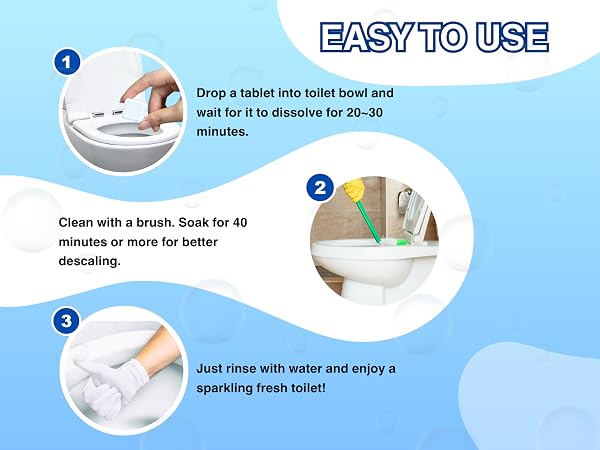 EASY TO USE

1

Drop a tablet into toilet bowl and wait for it to dissolve for 20~30 minutes.

2

Clean with a brush. Soak for 40 minutes or more for better descaling.

3

Just rinse with water and enjoy a sparkling fresh toilet!